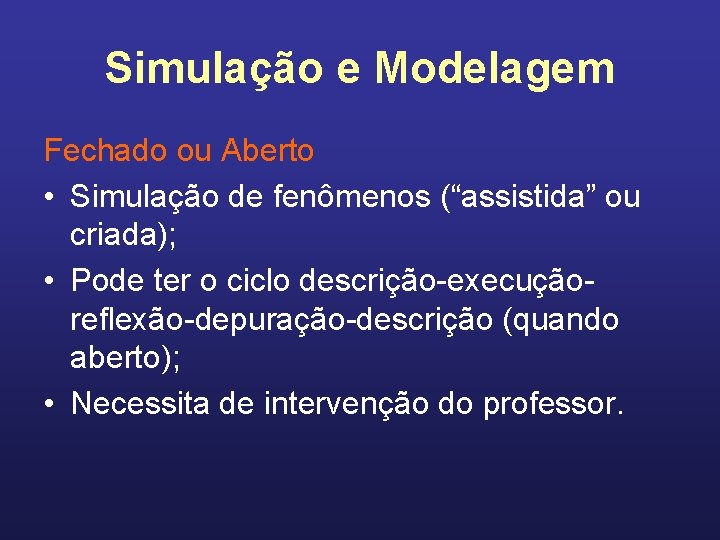 Simulação e Modelagem

Fechado ou Aberto

• Simulação de fenômenos (“assistida” ou criada);
• Pode ter o ciclo descrição-execução-reflexão-depuração-descrição (quando aberto);
• Necessita de intervenção do professor.